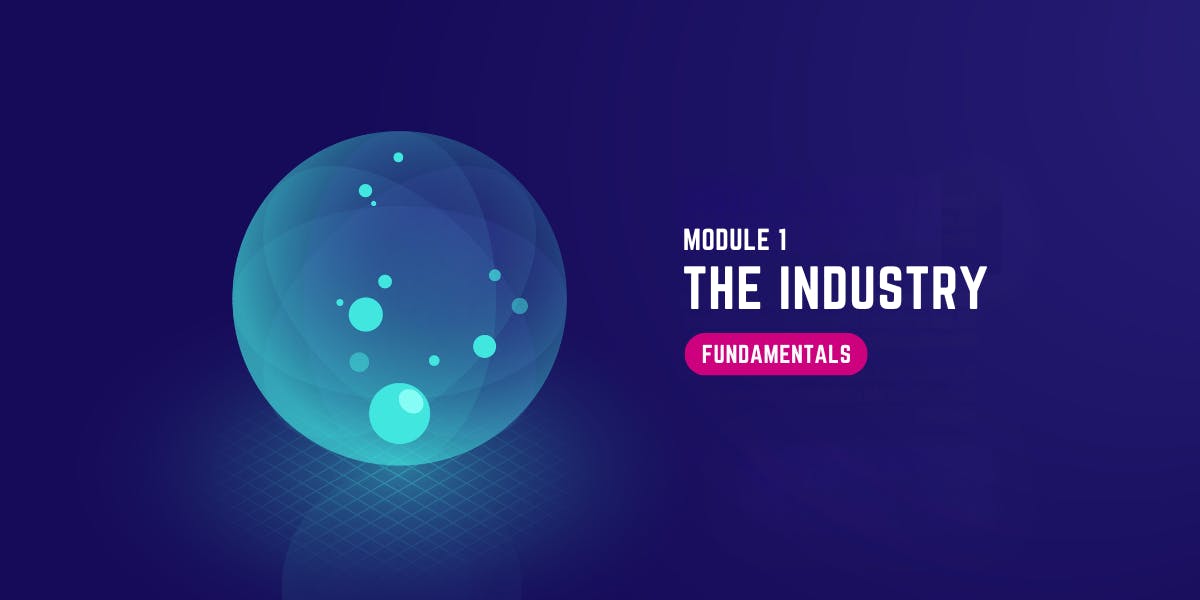 MODULE 1
THE INDUSTRY

FUNDAMENTALS